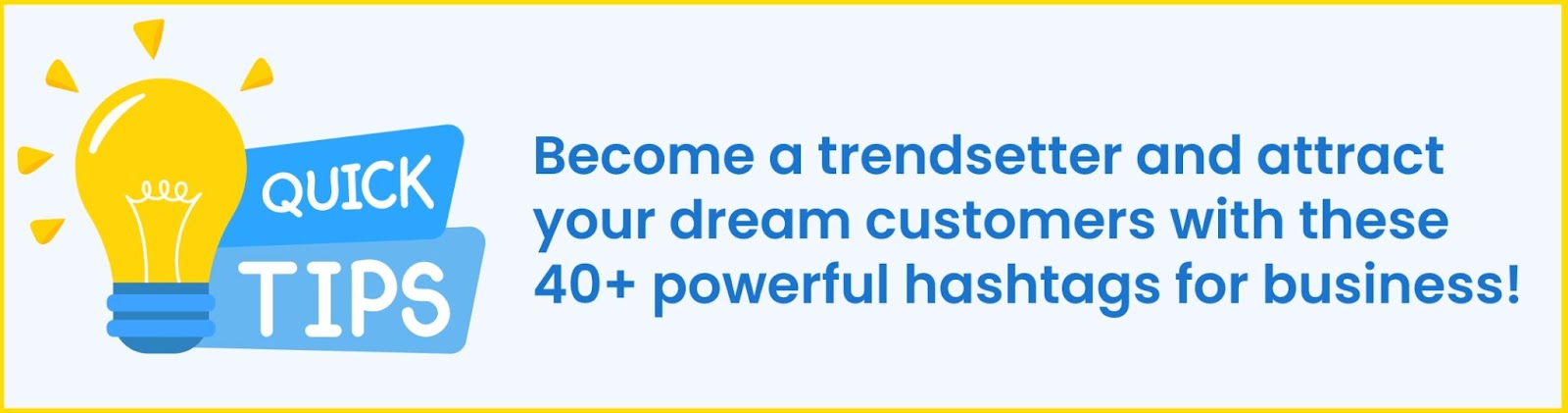 QUICK
TIPS

Become a trendsetter and attract your dream customers with these 40+ powerful hashtags for business!